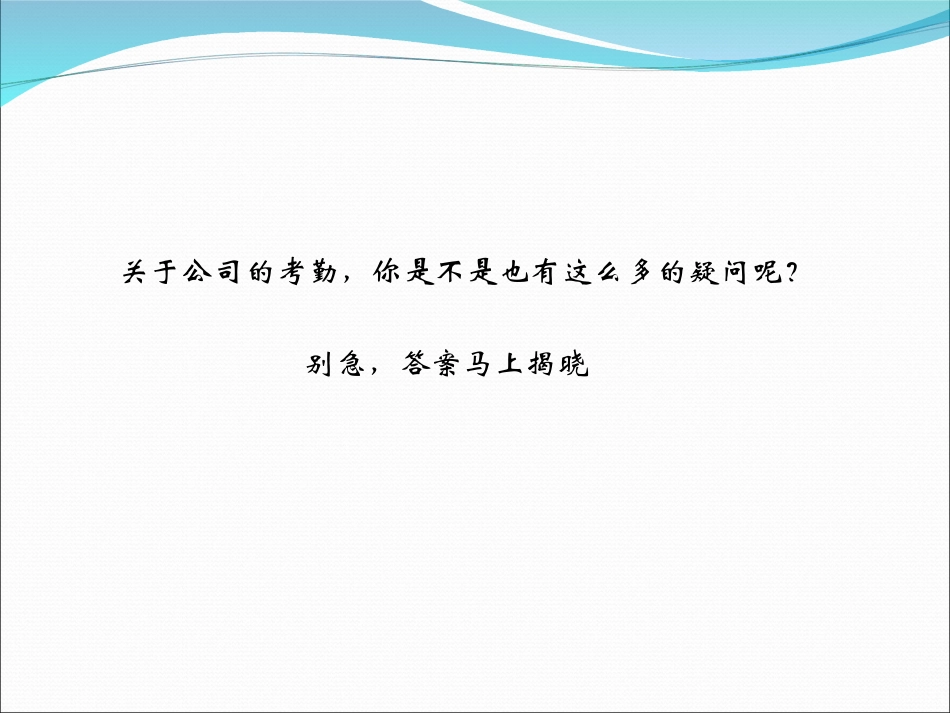 关于公司的考勤，你是不是也有这么多的疑问呢？

别急，答案马上揭晓